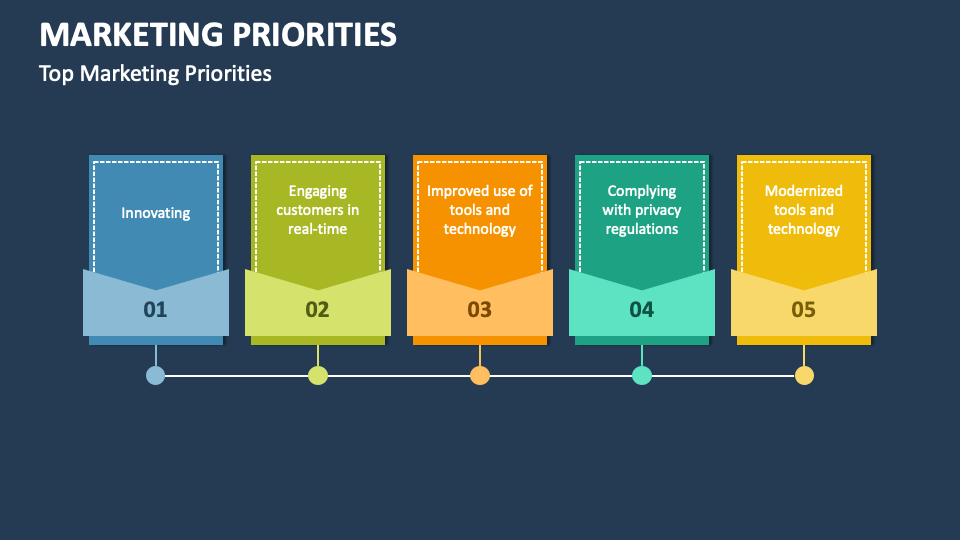 MARKETING PRIORITIES

Top Marketing Priorities

Innovating

01

Engaging customers in real-time

02

Improved use of tools and technology

03

Complying with privacy regulations

04

Modernized tools and technology

05